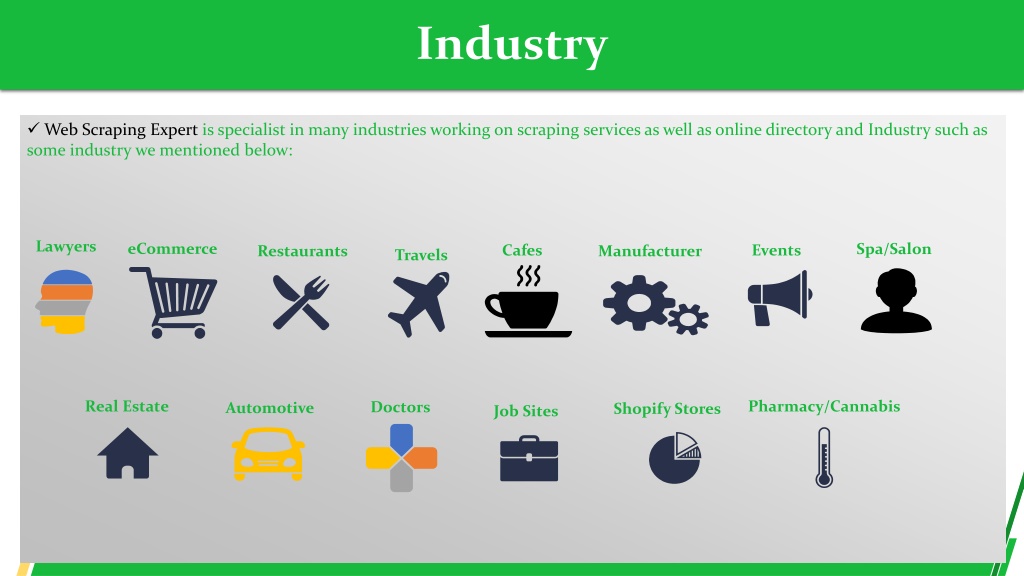 Industry

✓ Web Scraping Expert is specialist in many industries working on scraping services as well as online directory and Industry such as some industry we mentioned below:

Lawyers eCommerce Restaurants Travels Cafes Manufacturer Events Spa/Salon

Real Estate Automotive Doctors Job Sites Shopify Stores Pharmacy/Cannabis